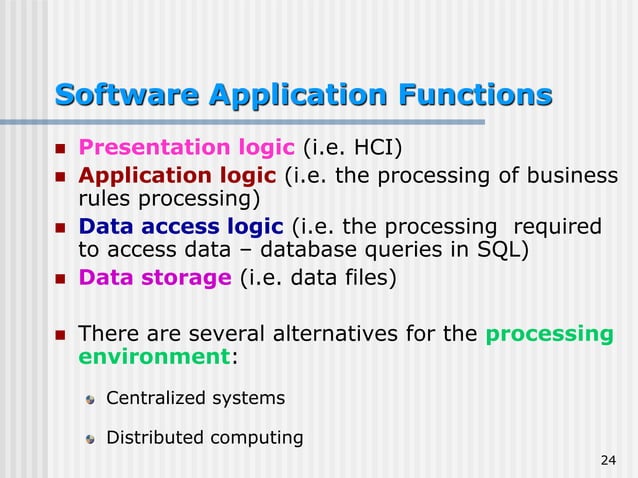 Software Application Functions

- Presentation logic (i.e. HCI)
- Application logic (i.e. the processing of business rules processing)
- Data access logic (i.e. the processing required to access data – database queries in SQL)
- Data storage (i.e. data files)

- There are several alternatives for the processing environment:
  - Centralized systems
  - Distributed computing

24